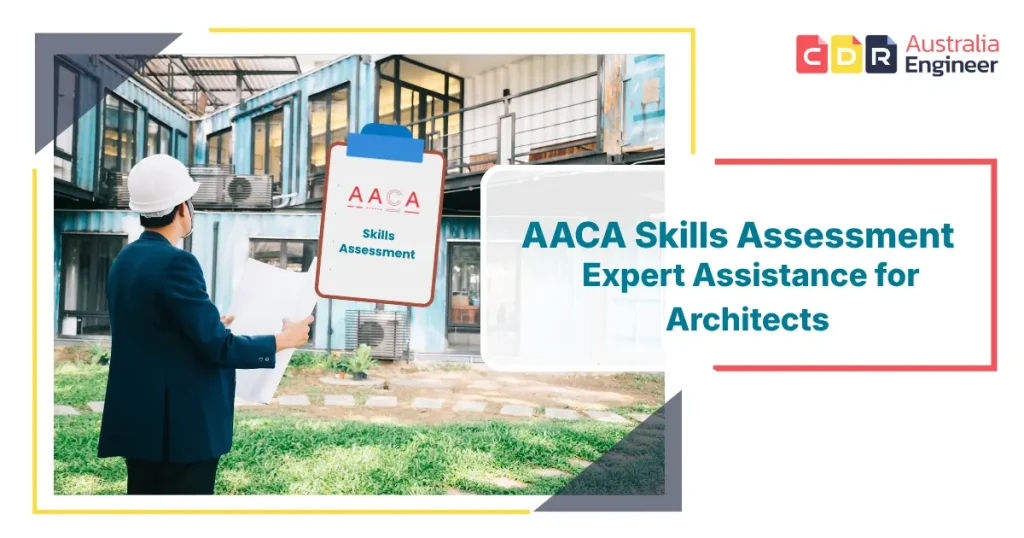 CDR Australia Engineer

AACA

Skills Assessment

AACA Skills Assessment
Expert Assistance for Architects